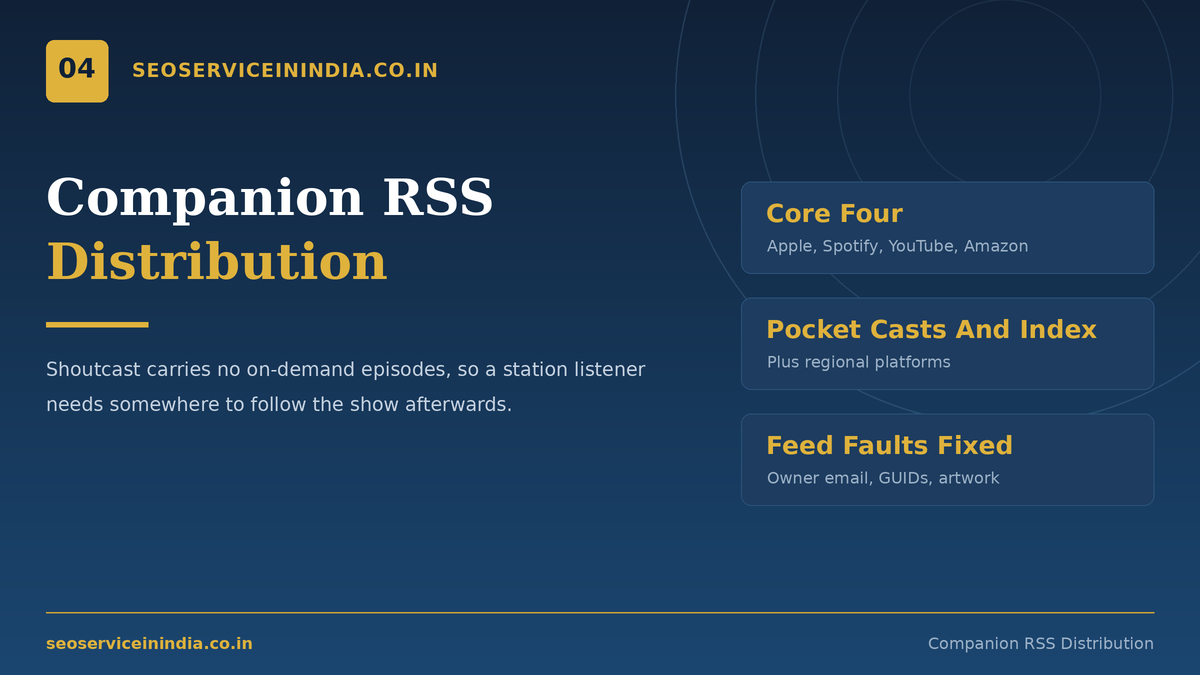 04

SEOSERVICEININDIA.CO.IN

Companion RSS Distribution

Shoutcast carries no on-demand episodes, so a station listener needs somewhere to follow the show afterwards.

Core Four
Apple, Spotify, YouTube, Amazon

Pocket Casts And Index
Plus regional platforms

Feed Faults Fixed
Owner email, GUIDs, artwork

seoserviceinindia.co.in

Companion RSS Distribution